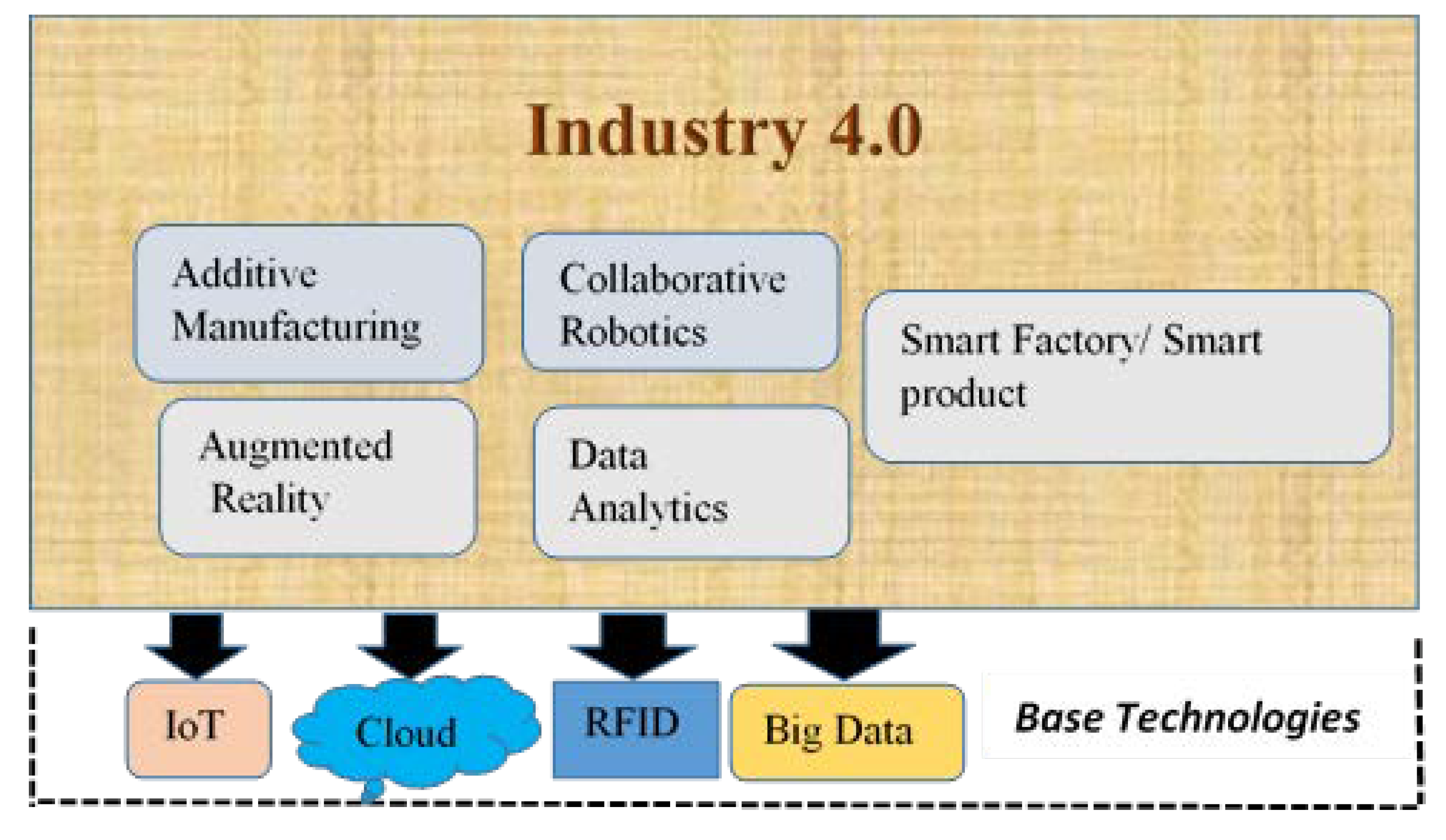 Industry 4.0

Additive Manufacturing

Collaborative Robotics

Smart Factory/ Smart product

Augmented Reality

Data Analytics

IoT

Cloud

RFID

Big Data

Base Technologies